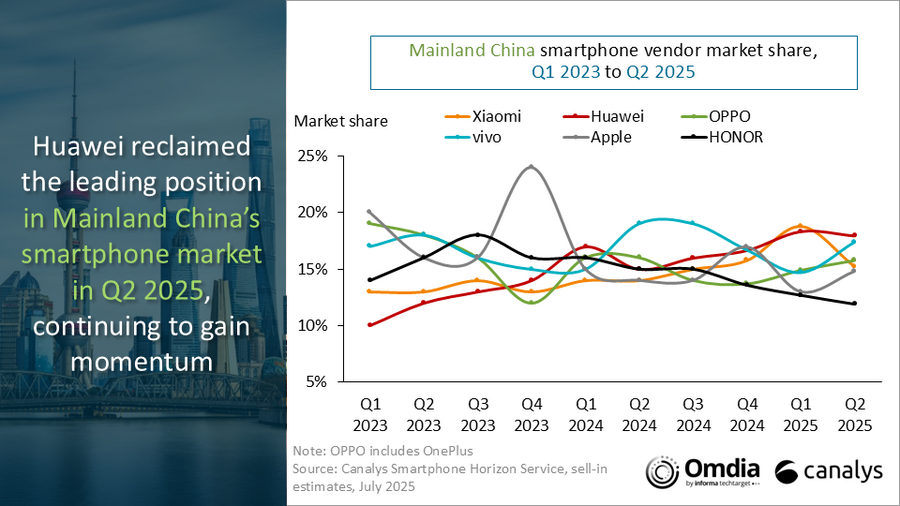 Huawei reclaimed the leading position in Mainland China's smartphone market in Q2 2025, continuing to gain momentum

Mainland China smartphone vendor market share, Q1 2023 to Q2 2025

Market share

Xiaomi
Huawei
OPPO
vivo
Apple
HONOR

25%
20%
15%
10%
5%

Q1 2023
Q2 2023
Q3 2023
Q4 2023
Q1 2024
Q2 2024
Q3 2024
Q4 2024
Q1 2025
Q2 2025

Note: OPPO includes OnePlus
Source: Canalys Smartphone Horizon Service, sell-in estimates, July 2025

Omdia by informa techtarget
canalys